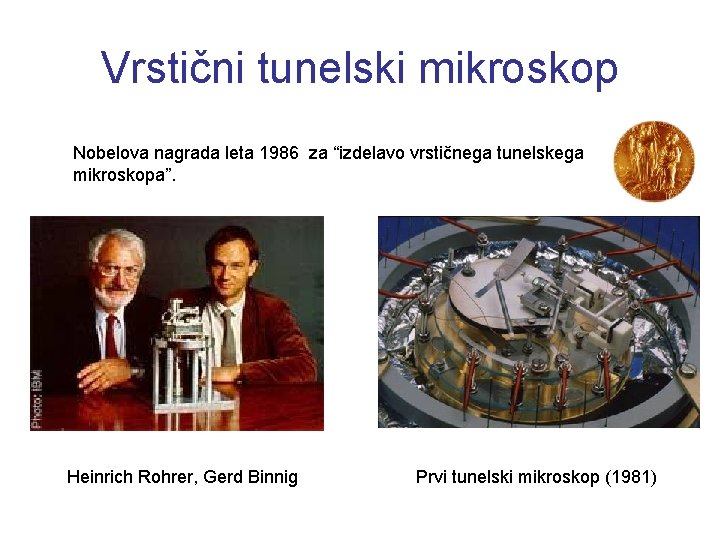 Vrstični tunelski mikroskop

Nobelova nagrada leta 1986 za “izdelavo vrstičnega tunelskega mikroskopa”.

Photo: IBM

Heinrich Rohrer, Gerd Binnig

Prvi tunelski mikroskop (1981)